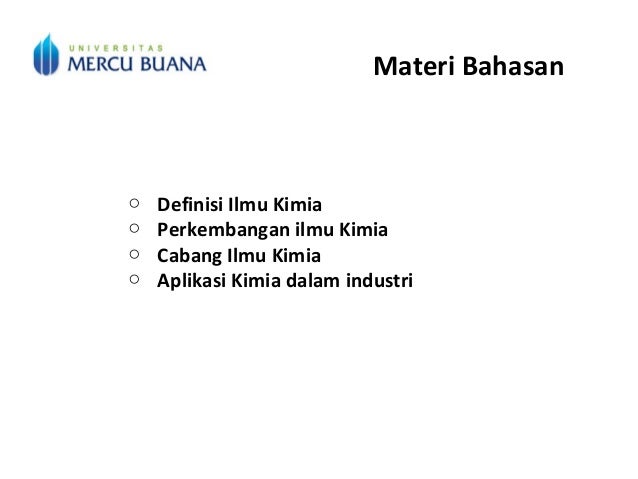 UNIVERSITAS
MERCU BUANA

Materi Bahasan

○ Definisi Ilmu Kimia
○ Perkembangan ilmu Kimia
○ Cabang Ilmu Kimia
○ Aplikasi Kimia dalam industri